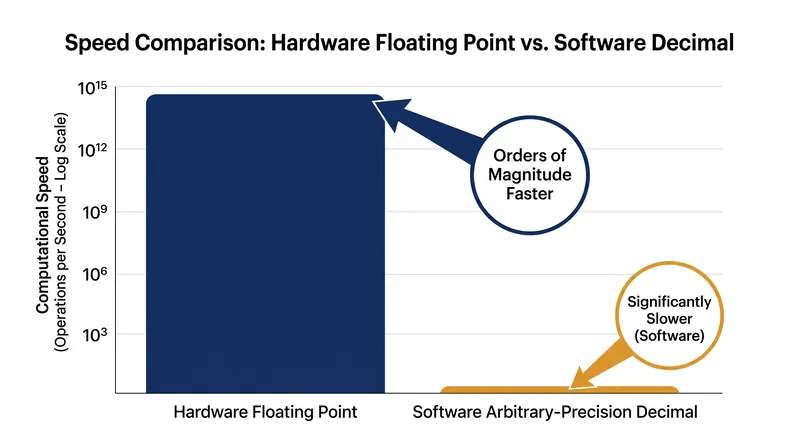 Speed Comparison: Hardware Floating Point vs. Software Decimal

Computational Speed
(Operations per Second – Log Scale)

$10^{15}$
$10^{12}$
$10^{9}$
$10^{6}$
$10^{3}$

Orders of Magnitude Faster

Significantly Slower (Software)

Hardware Floating Point

Software Arbitrary-Precision Decimal